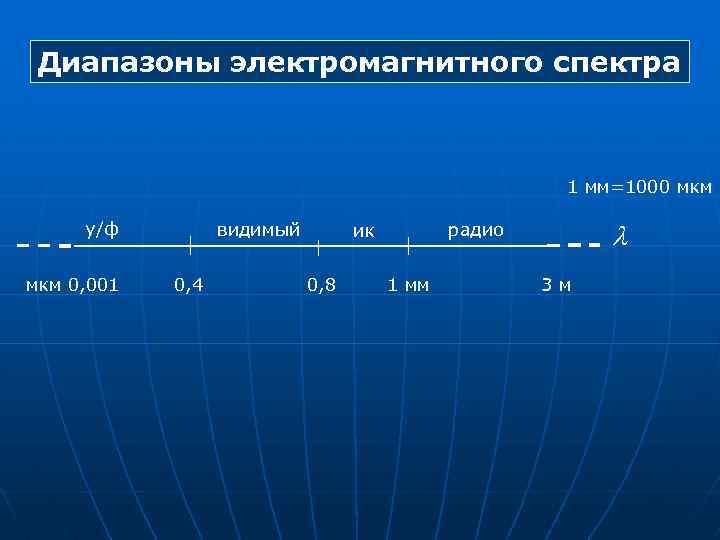 Диапазоны электромагнитного спектра

1 мм=1000 мкм

у/ф видимый ик радио $\lambda$

мкм 0,001 0,4 0,8 1 мм 3 м